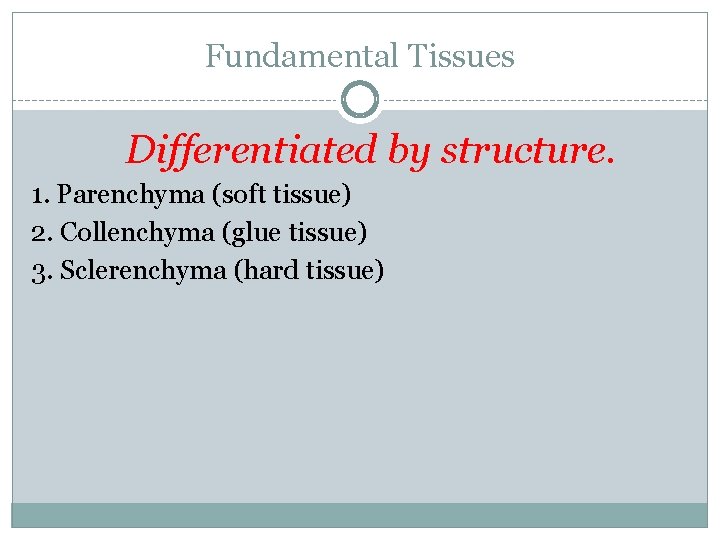 Fundamental Tissues

Differentiated by structure.

1. Parenchyma (soft tissue)
2. Collenchyma (glue tissue)
3. Sclerenchyma (hard tissue)